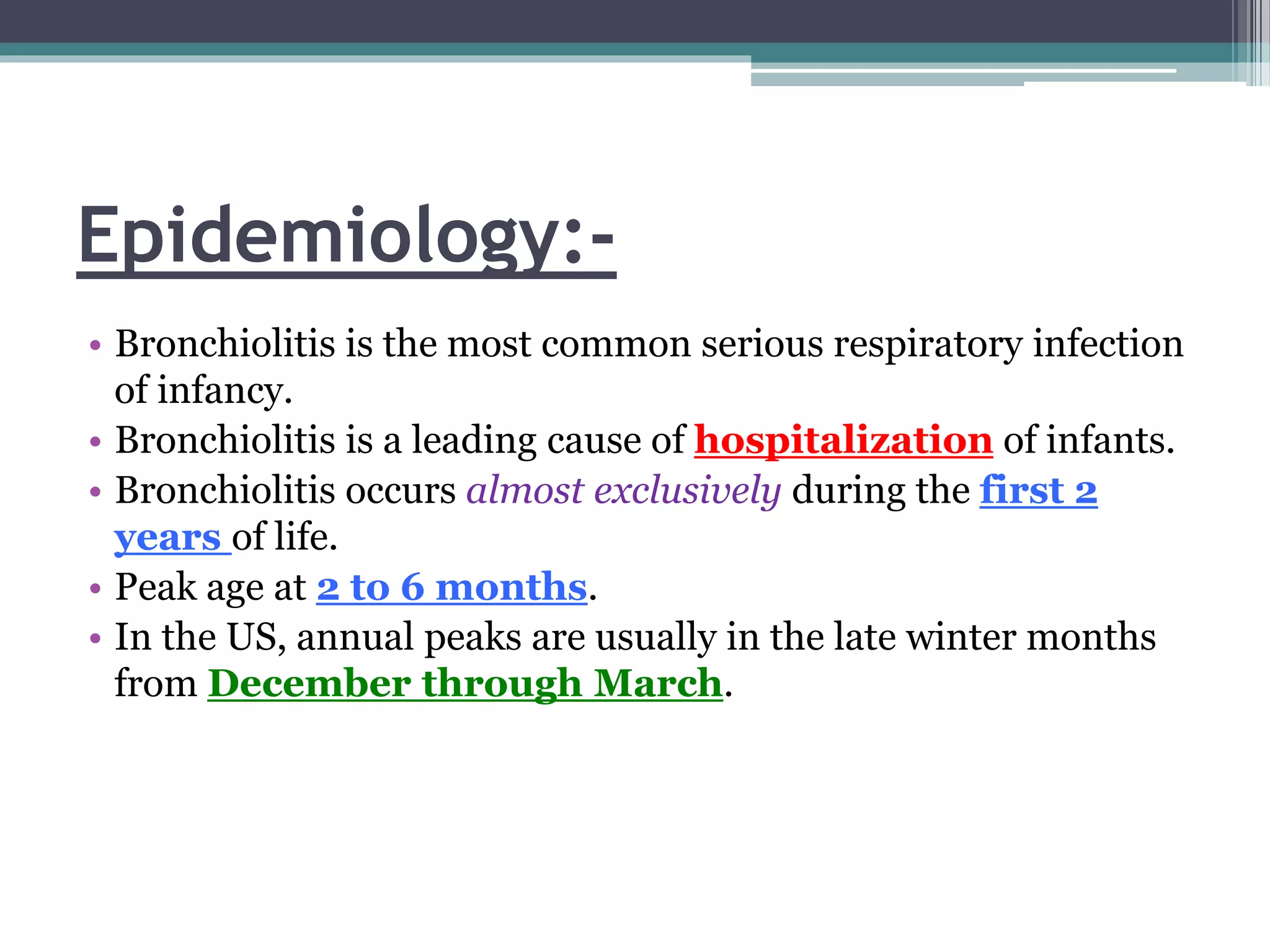 Epidemiology:-

• Bronchiolitis is the most common serious respiratory infection of infancy.
• Bronchiolitis is a leading cause of hospitalization of infants.
• Bronchiolitis occurs almost exclusively during the first 2 years of life.
• Peak age at 2 to 6 months.
• In the US, annual peaks are usually in the late winter months from December through March.